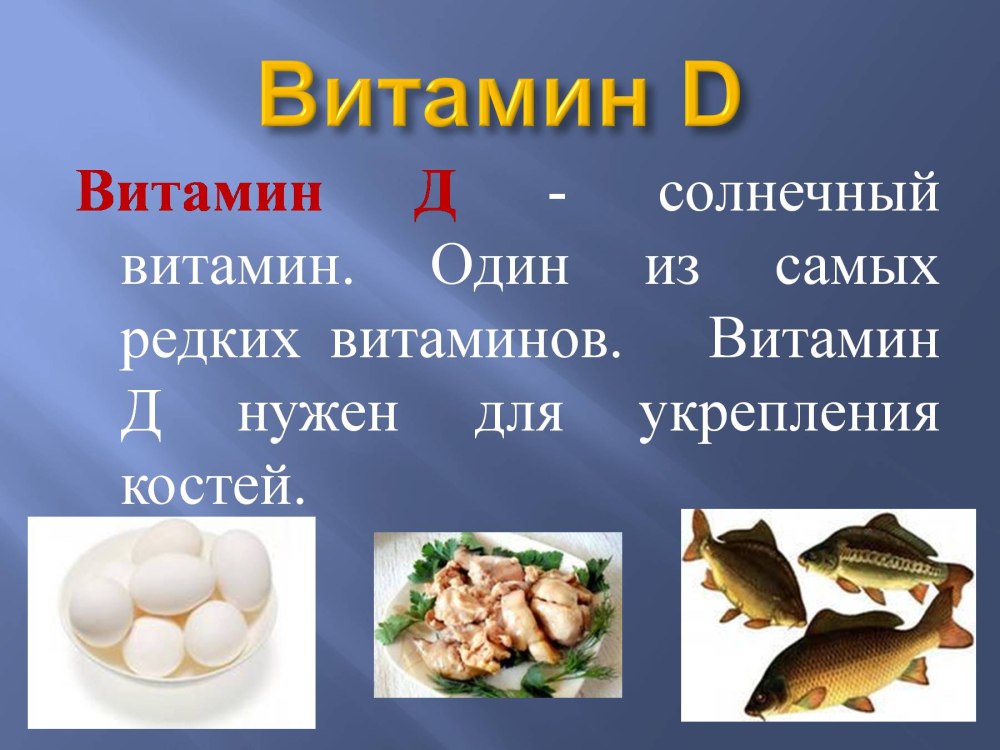 Витамин D

Витамин Д - солнечный витамин. Один из самых редких витаминов. Витамин Д нужен для укрепления костей.